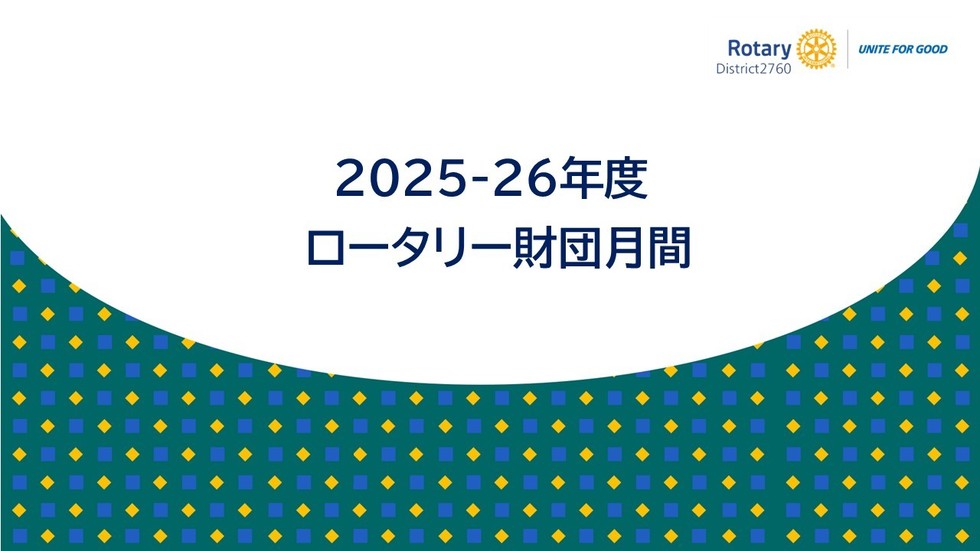 Rotary
District2760
UNITE FOR GOOD

2025-26年度
ロータリー財団月間